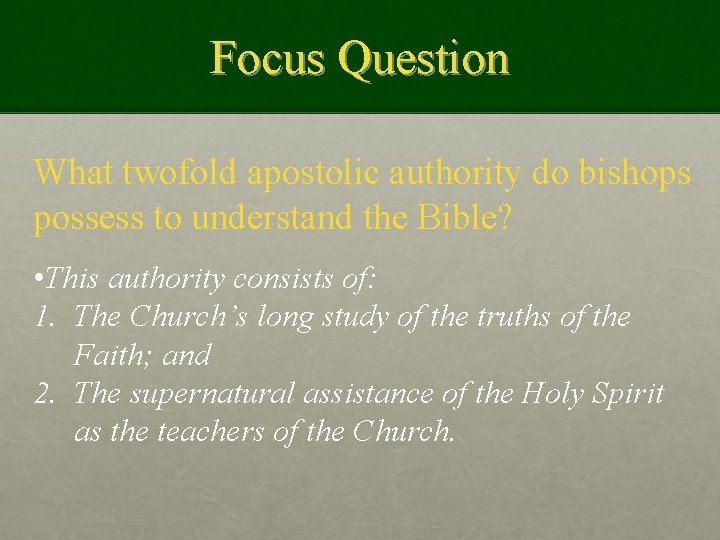 Focus Question

What twofold apostolic authority do bishops possess to understand the Bible?

•This authority consists of:
1. The Church’s long study of the truths of the Faith; and
2. The supernatural assistance of the Holy Spirit as the teachers of the Church.